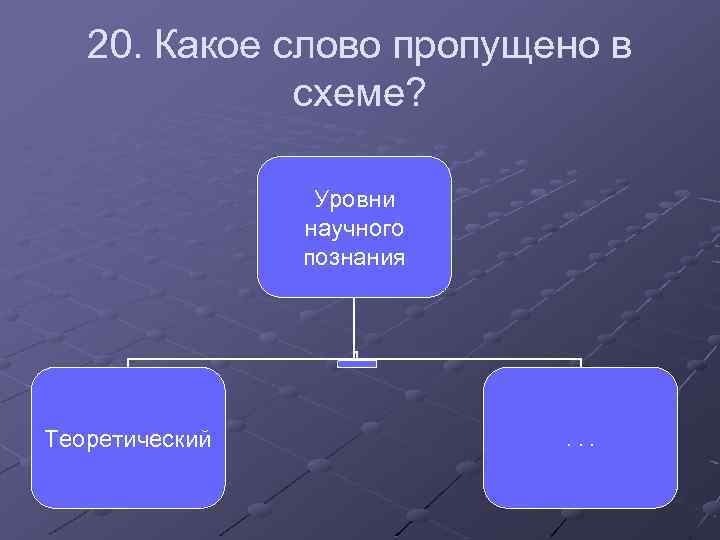 20. Какое слово пропущено в схеме?

Уровни научного познания

Теоретический

. . .